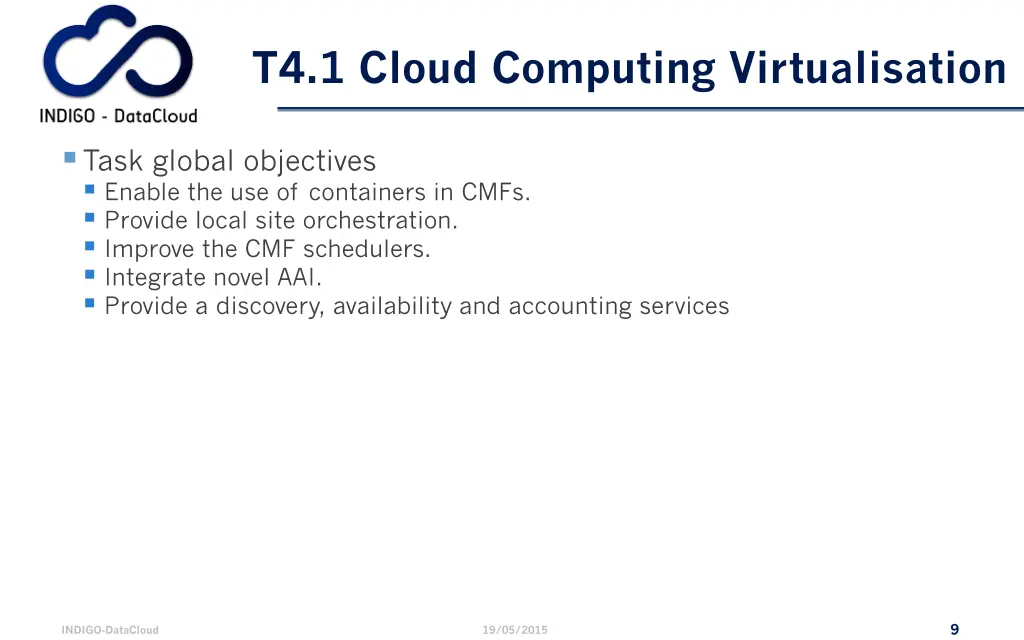 INDIGO - DataCloud

T4.1 Cloud Computing Virtualisation

Task global objectives
Enable the use of containers in CMFs.
Provide local site orchestration.
Improve the CMF schedulers.
Integrate novel AAI.
Provide a discovery, availability and accounting services

INDIGO-DataCloud 19/05/2015 9